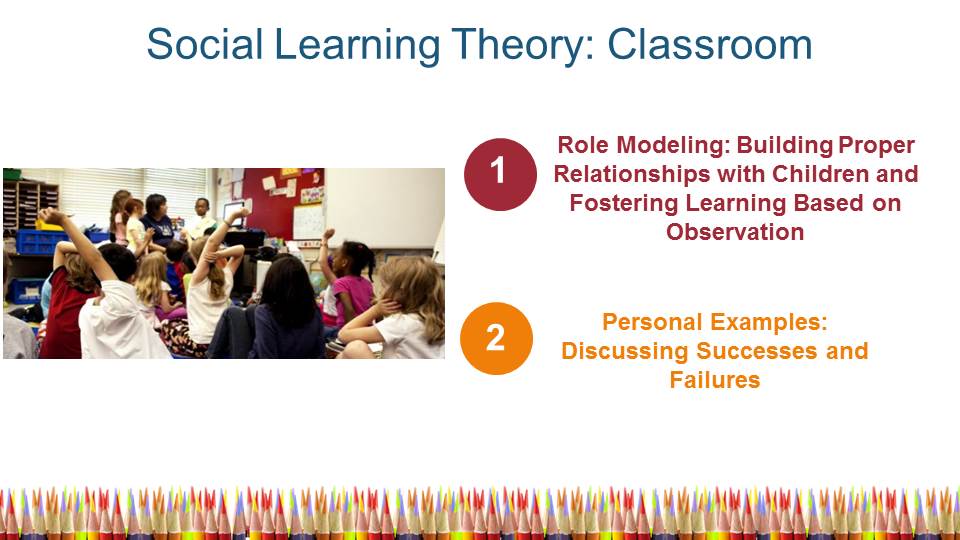 Social Learning Theory: Classroom

1

Role Modeling: Building Proper Relationships with Children and Fostering Learning Based on Observation

2

Personal Examples: Discussing Successes and Failures